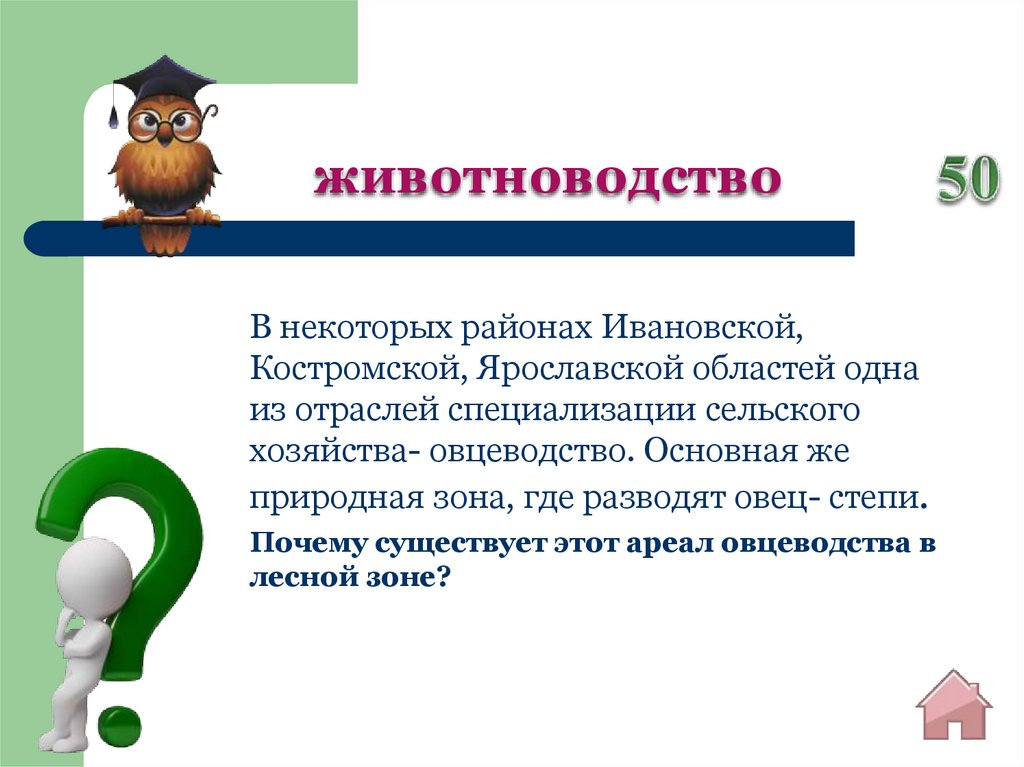 животноводство

50

В некоторых районах Ивановской, Костромской, Ярославской областей одна из отраслей специализации сельского хозяйства- овцеводство. Основная же природная зона, где разводят овец- степи.

Почему существует этот ареал овцеводства в лесной зоне?